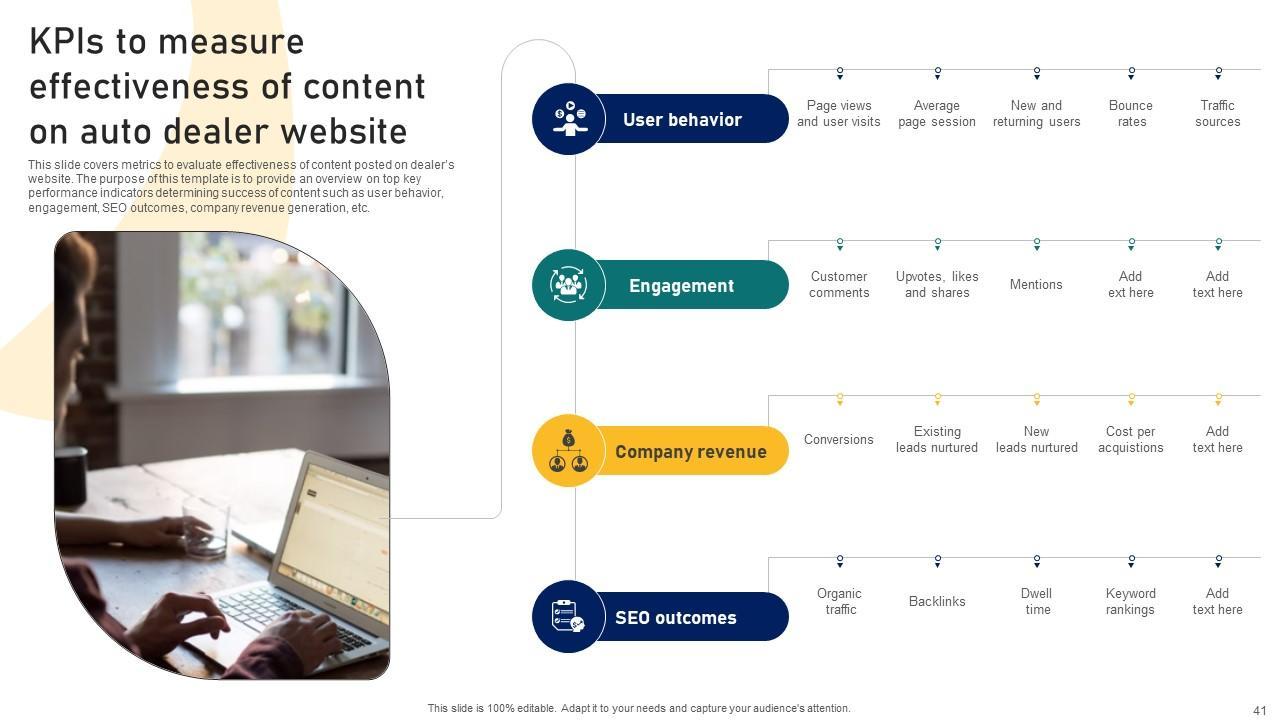 KPIs to measure effectiveness of content on auto dealer website

This slide covers metrics to evaluate effectiveness of content posted on dealer's website. The purpose of this template is to provide an overview on top key performance indicators determining success of content such as user behavior, engagement, SEO outcomes, company revenue generation, etc.

User behavior

Page views and user visits

Average page session

New and returning users

Bounce rates

Traffic sources

Engagement

Customer comments

Upvotes, likes and shares

Mentions

Add ext here

Add text here

Company revenue

Conversions

Existing leads nurtured

New leads nurtured

Cost per acquistions

Add text here

SEO outcomes

Organic traffic

Backlinks

Dwell time

Keyword rankings

Add text here

This slide is 100% editable. Adapt it to your needs and capture your audience's attention.

41